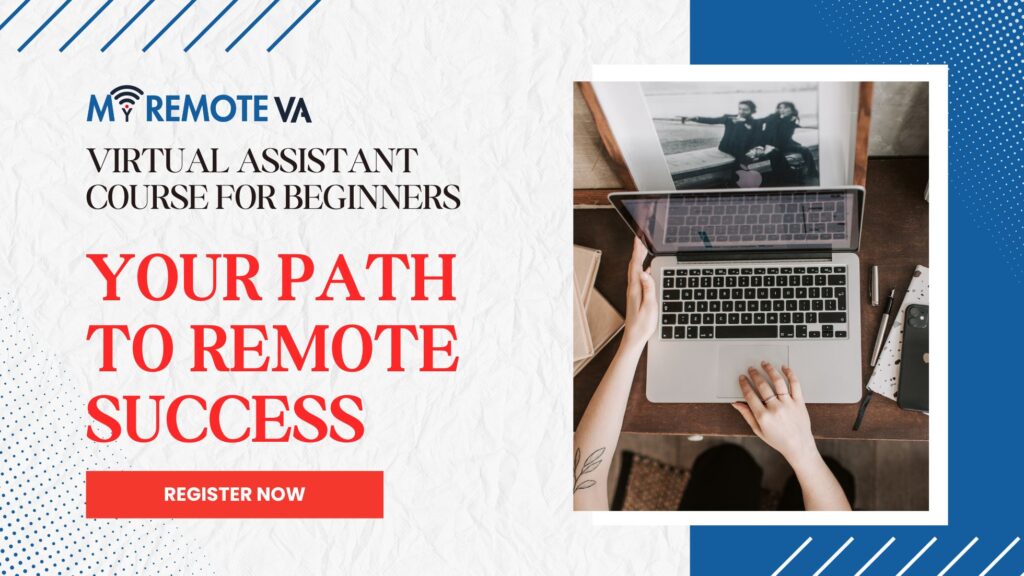 MY REMOTE VA

VIRTUAL ASSISTANT COURSE FOR BEGINNERS

YOUR PATH TO REMOTE SUCCESS

REGISTER NOW